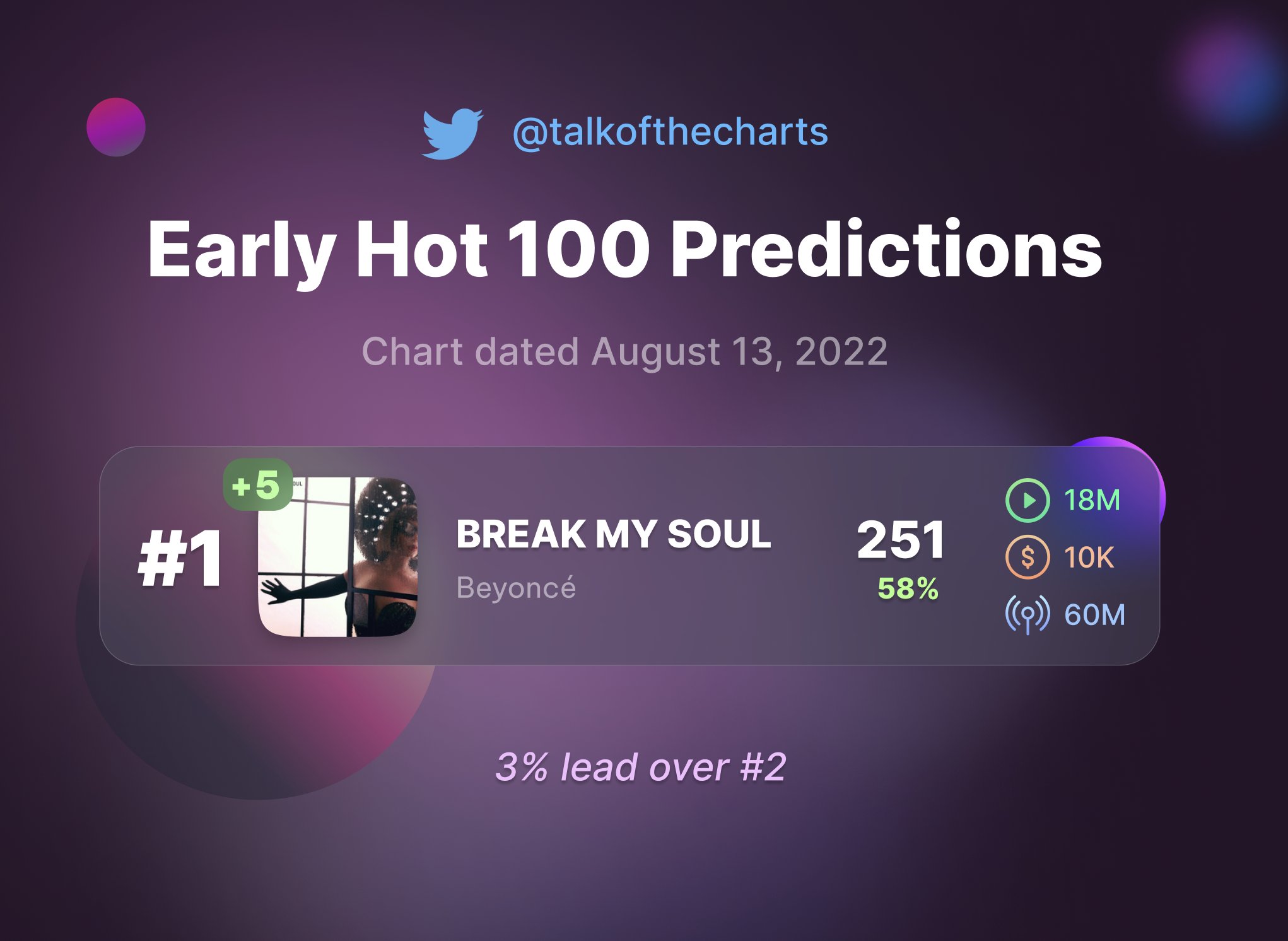 @talkofthecharts

Early Hot 100 Predictions

Chart dated August 13, 2022

#1 +5 BREAK MY SOUL Beyoncé 251 58% 18M 10K 60M

3% lead over #2